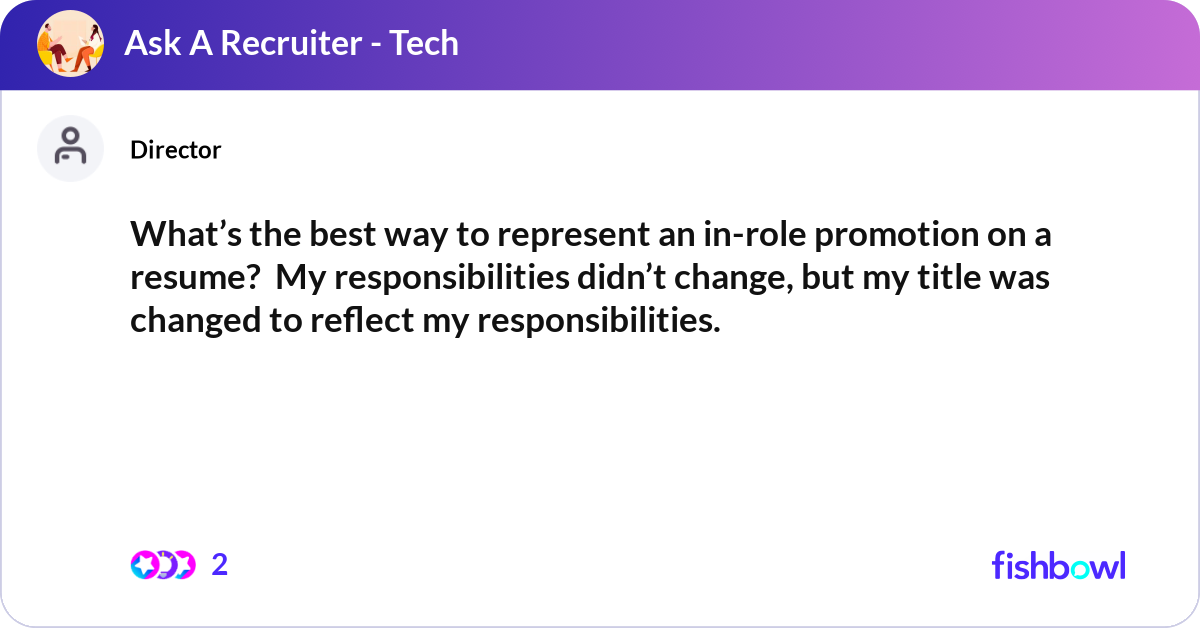 Ask A Recruiter - Tech

Director

What’s the best way to represent an in-role promotion on a resume?  My responsibilities didn’t change, but my title was changed to reflect my responsibilities.

2

fishbowl